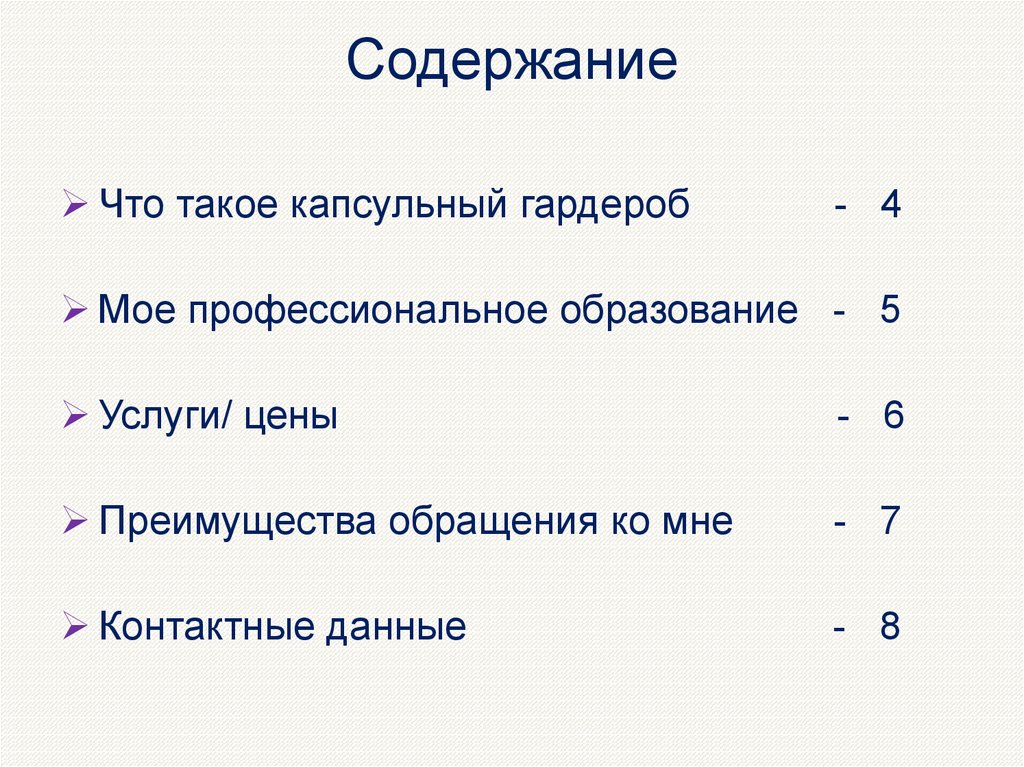 Содержание

➢ Что такое капсульный гардероб - 4

➢ Мое профессиональное образование - 5

➢ Услуги/ цены - 6

➢ Преимущества обращения ко мне - 7

➢ Контактные данные - 8